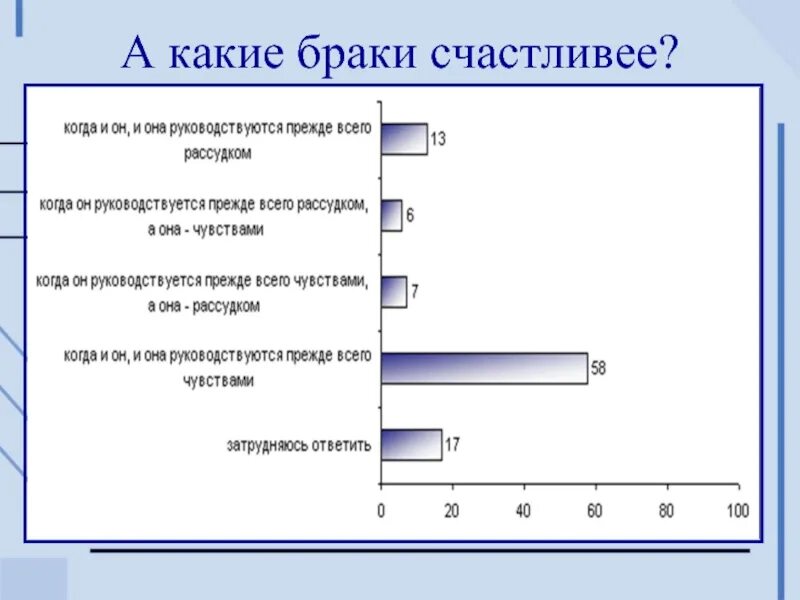 А какие браки счастливее?

когда и он, и она руководствуются прежде всего рассудком 13

когда он руководствуется прежде всего рассудком, а она - чувствами 6

когда он руководствуется прежде всего чувствами, а она - рассудком 7

когда и он, и она руководствуются прежде всего чувствами 58

затрудняюсь ответить 17

0 20 40 60 80 100